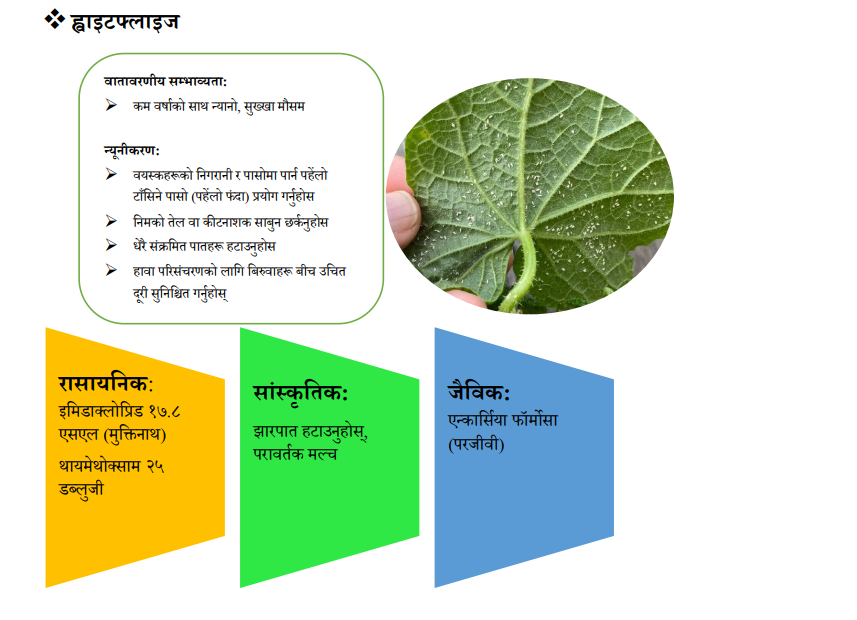 ❖ ह्वाइटफ्लाइज

वातावरणीय सम्भाव्यता:

➢ कम वर्षाको साथ न्यानो, सुख्खा मौसम

न्यूनीकरण:

➢ वयस्कहरूको निगरानी र पासोमा पार्न पहेंलो टाँसिने पासो (पहेंलो फंदा) प्रयोग गर्नुहोस

➢ निमको तेल वा कीटनाशक साबुन छर्कनुहोस

➢ धेरै संक्रमित पातहरू हटाउनुहोस

➢ हावा परिसंचरणको लागि बिरुवाहरू बीच उचित दूरी सुनिश्चित गर्नुहोस्

रासायनिक:
इमिडाक्लोप्रिड १७.८ एसएल (मुक्तिनाथ)
थायमेथोक्साम २५ डब्लुजी

सांस्कृतिक:
झारपात हटाउनुहोस्, परावर्तक मल्च

जैविक:
एन्कार्सिया फॉर्मोसा (परजीवी)